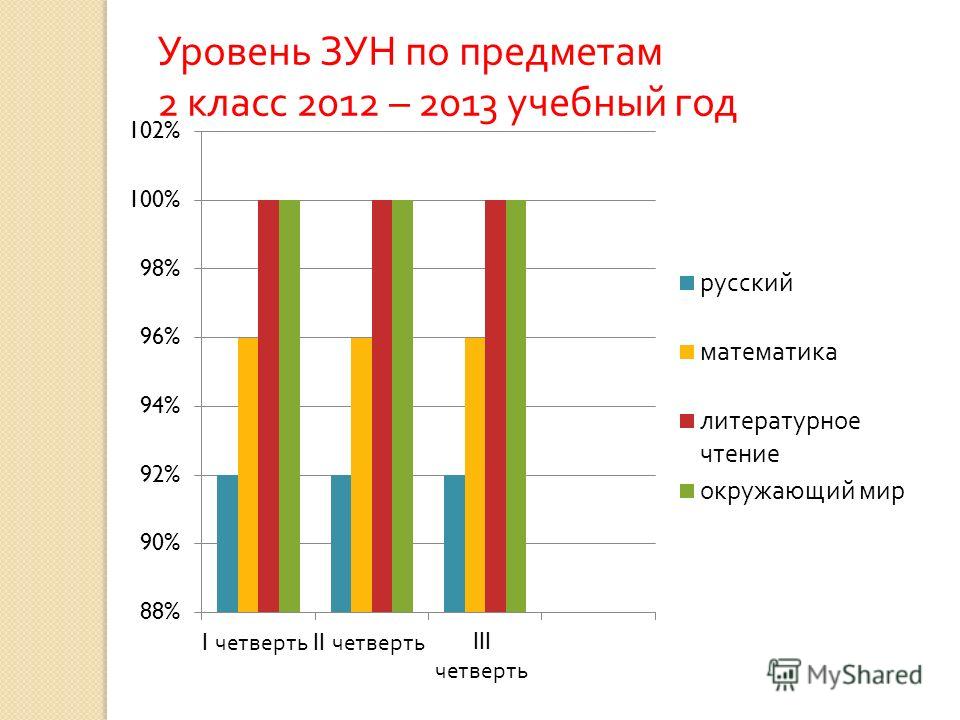 Уровень ЗУН по предметам
2 класс 2012 – 2013 учебный год

102%
100%
98%
96%
94%
92%
90%
88%

I четверть
II четверть
III четверть

русский
математика
литературное чтение
окружающий мир

MyShared